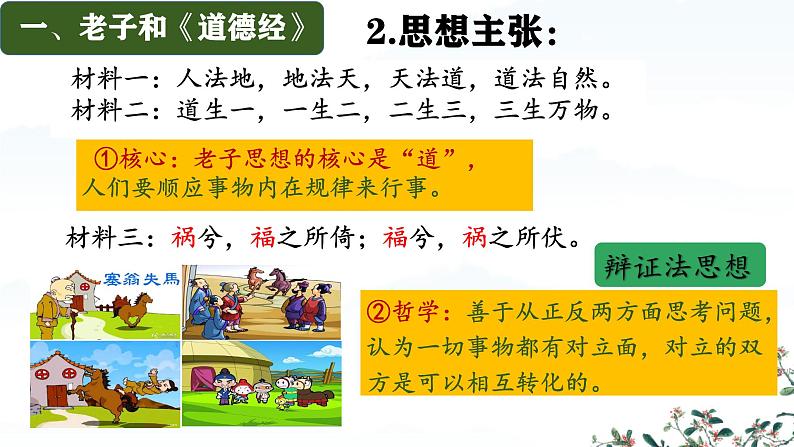 一、老子和《道德经》

2.思想主张：

材料一：人法地，地法天，天法道，道法自然。
材料二：道生一，一生二，二生三，三生万物。

①核心：老子思想的核心是“道”，人们要顺应事物内在规律来行事。

材料三：祸兮，福之所倚；福兮，祸之所伏。

辩证法思想

塞翁失馬

②哲学：善于从正反两方面思考问题，认为一切事物都有对立面，对立的双方是可以相互转化的。